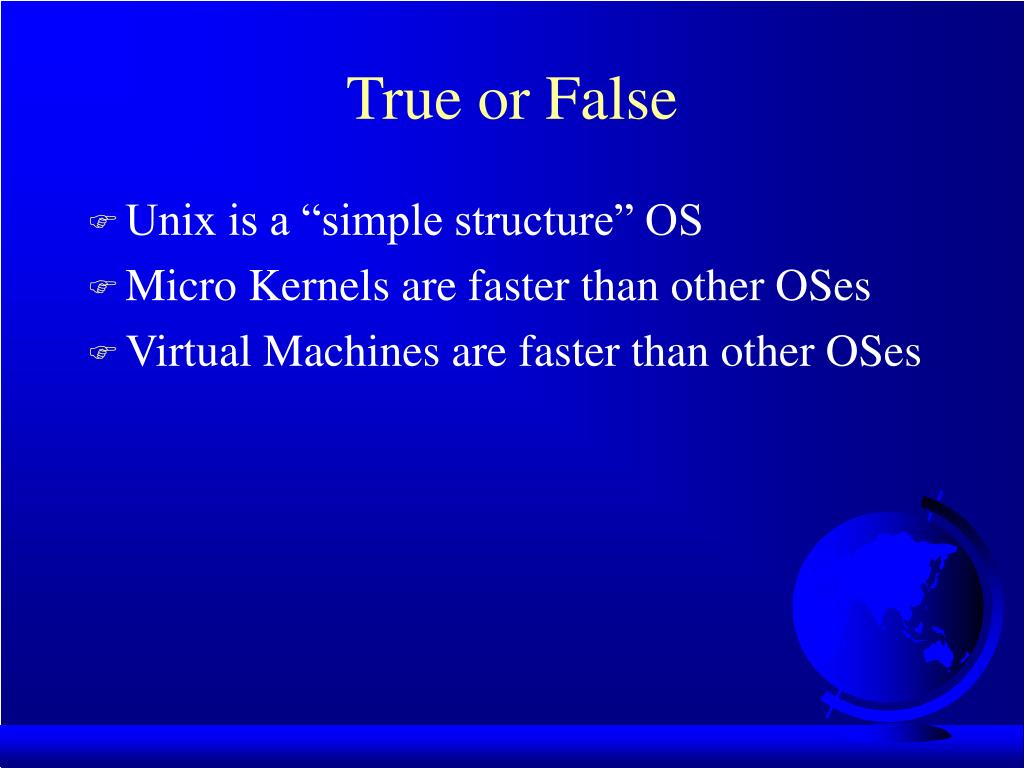 True or False

Unix is a “simple structure” OS

Micro Kernels are faster than other OSes

Virtual Machines are faster than other OSes